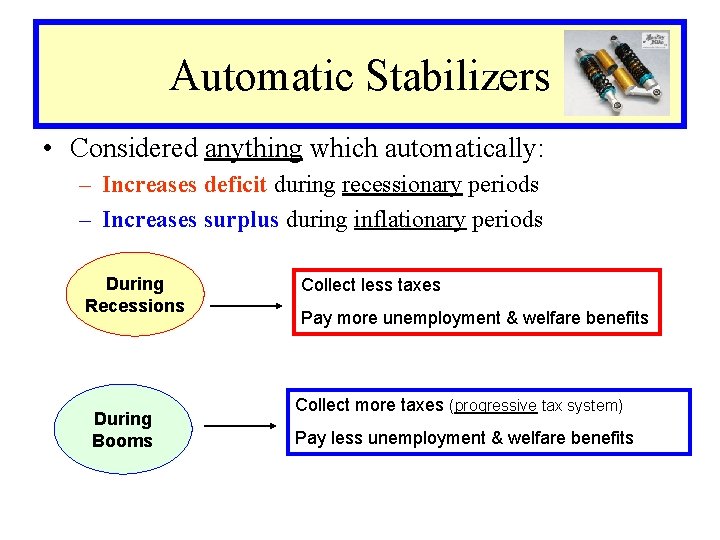 Automatic Stabilizers

• Considered anything which automatically:
– Increases deficit during recessionary periods
– Increases surplus during inflationary periods

During Recessions

Collect less taxes

Pay more unemployment & welfare benefits

During Booms

Collect more taxes (progressive tax system)

Pay less unemployment & welfare benefits